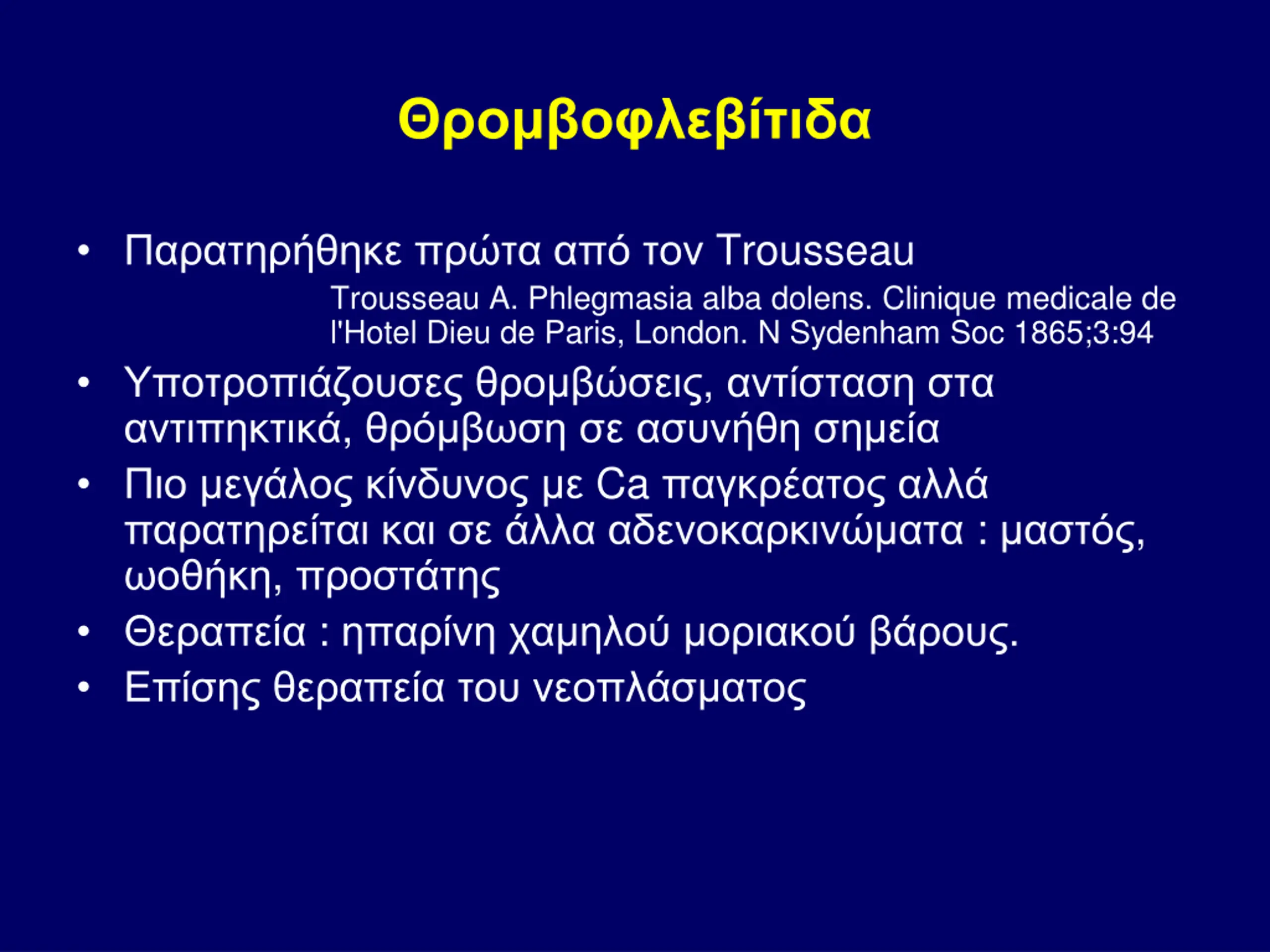 Θρομβοφλεβίτιδα

• Παρατηρήθηκε πρώτα από τον Trousseau
Trousseau A. Phlegmasia alba dolens. Clinique medicale de l'Hotel Dieu de Paris, London. N Sydenham Soc 1865;3:94

• Υποτροπιάζουσες θρομβώσεις, αντίσταση στα αντιπηκτικά, θρόμβωση σε ασυνήθη σημεία

• Πιο μεγάλος κίνδυνος με Ca παγκρέατος αλλά παρατηρείται και σε άλλα αδενοκαρκινώματα : μαστός, ωοθήκη, προστάτης

• Θεραπεία : ηπαρίνη χαμηλού μοριακού βάρους.

• Επίσης θεραπεία του νεοπλάσματος